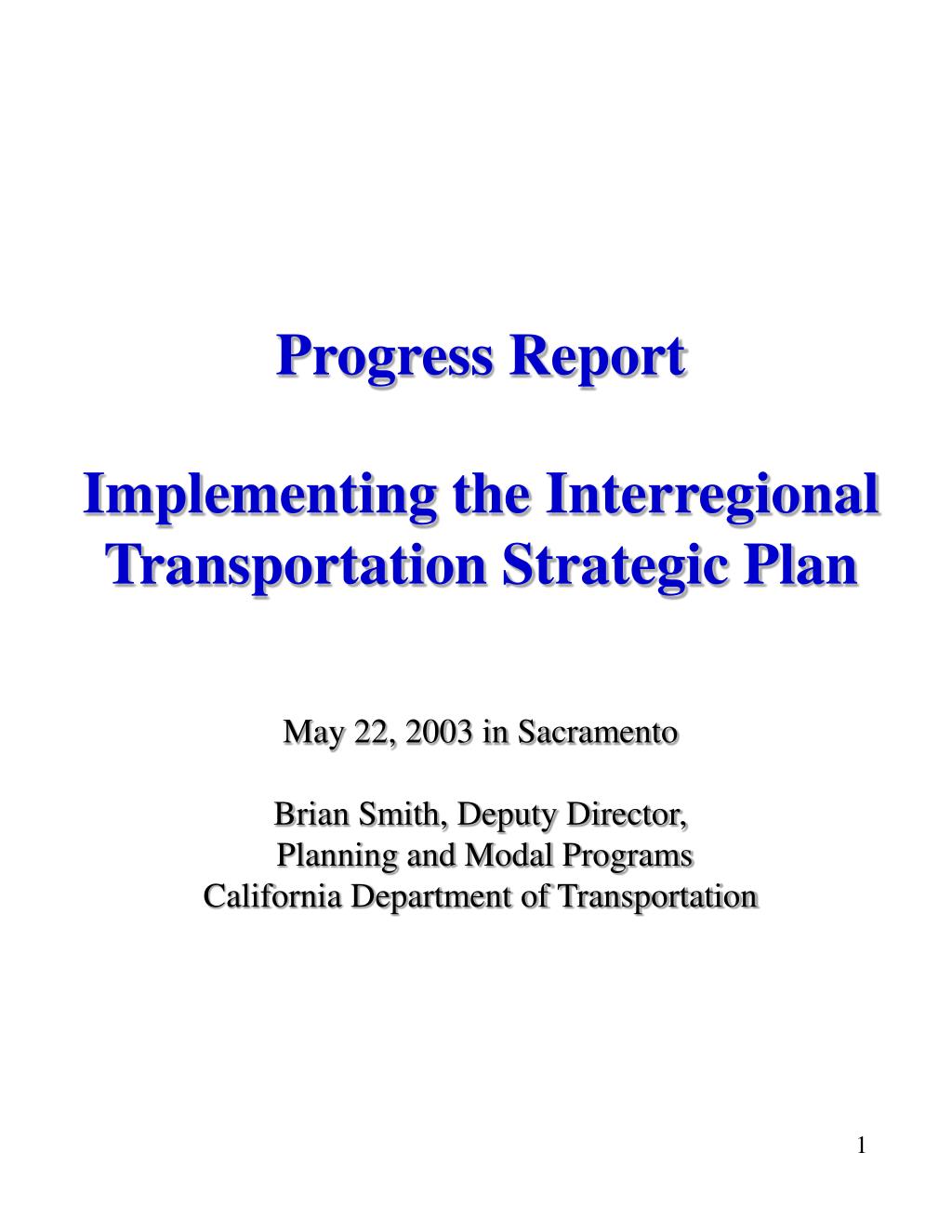 Progress Report

Implementing the Interregional Transportation Strategic Plan

May 22, 2003 in Sacramento

Brian Smith, Deputy Director,
Planning and Modal Programs
California Department of Transportation

1